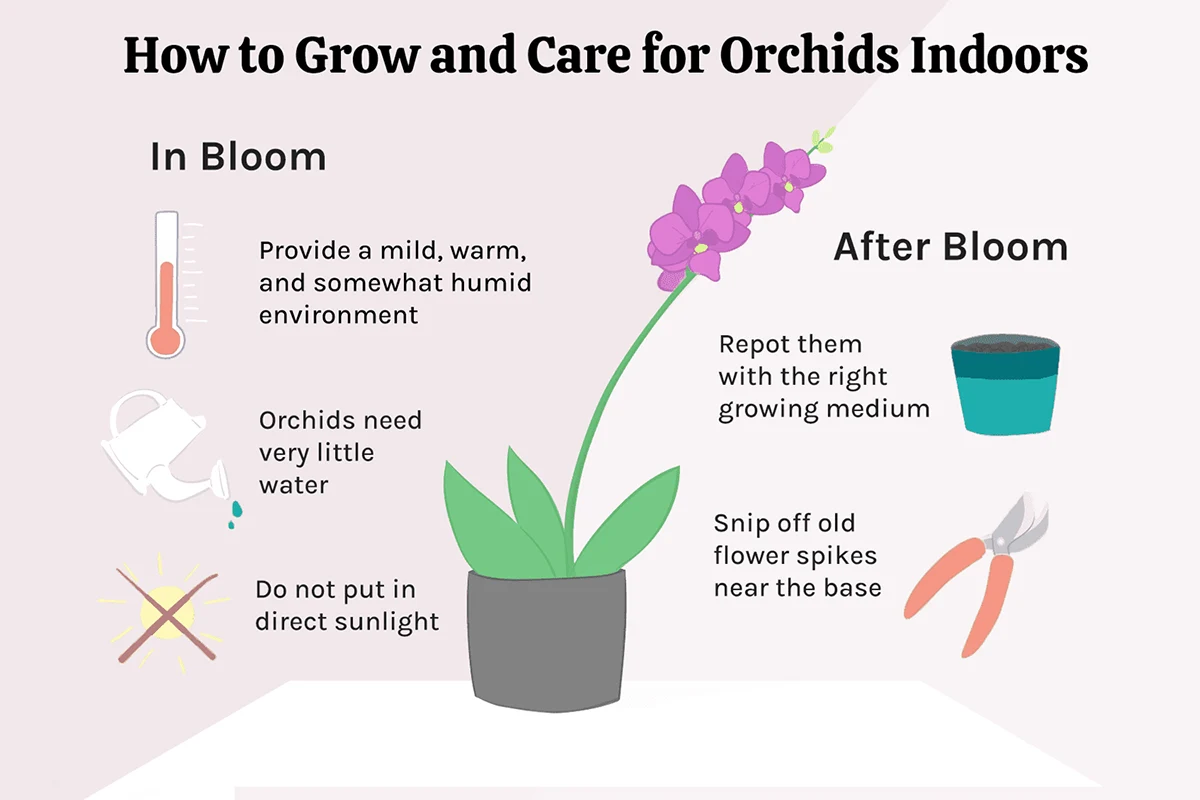 How to Grow and Care for Orchids Indoors

In Bloom

Provide a mild, warm, and somewhat humid environment

Orchids need very little water

Do not put in direct sunlight

After Bloom

Repot them with the right growing medium

Snip off old flower spikes near the base